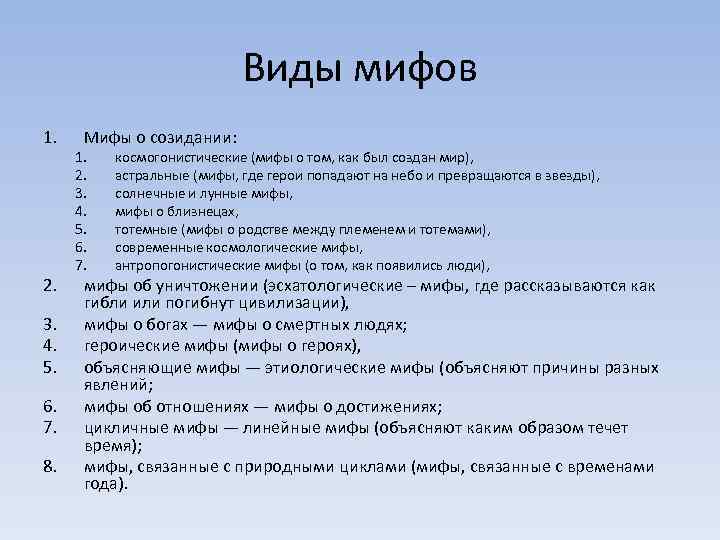 Виды мифов

1. Мифы о созидании:
1. космогонистические (мифы о том, как был создан мир),
2. астральные (мифы, где герои попадают на небо и превращаются в звезды),
3. солнечные и лунные мифы,
4. мифы о близнецах,
5. тотемные (мифы о родстве между племенем и тотемами),
6. современные космологические мифы,
7. антропогонистические мифы (о том, как появились люди),
2. мифы об уничтожении (эсхатологические – мифы, где рассказываются как гибли или погибнут цивилизации),
3. мифы о богах — мифы о смертных людях;
4. героические мифы (мифы о героях),
5. объясняющие мифы — этиологические мифы (объясняют причины разных явлений;
6. мифы об отношениях — мифы о достижениях;
7. цикличные мифы — линейные мифы (объясняют каким образом течет время);
8. мифы, связанные с природными циклами (мифы, связанные с временами года).